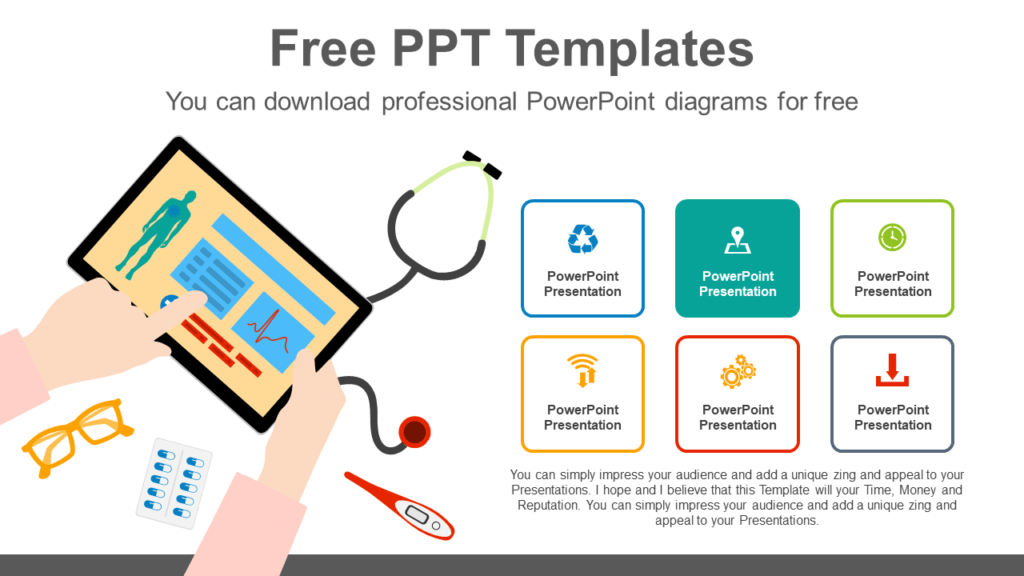 Free PPT Templates

You can download professional PowerPoint diagrams for free

PowerPoint Presentation

PowerPoint Presentation

PowerPoint Presentation

PowerPoint Presentation

PowerPoint Presentation

PowerPoint Presentation

You can simply impress your audience and add a unique zing and appeal to your Presentations. I hope and I believe that this Template will your Time, Money and Reputation. You can simply impress your audience and add a unique zing and appeal to your Presentations.